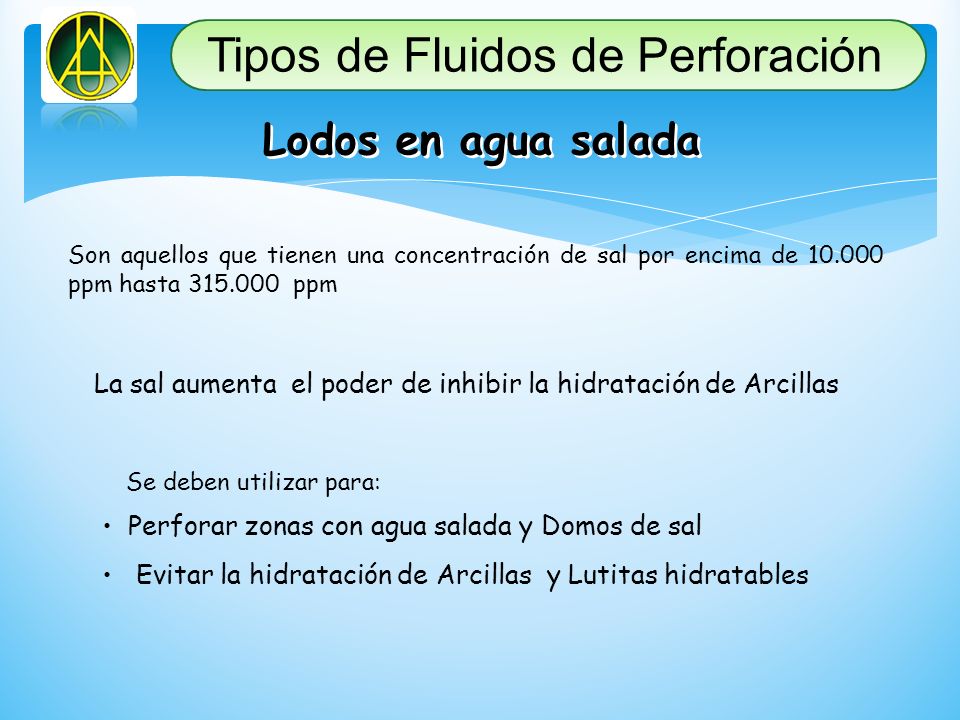 Tipos de Fluidos de Perforación

Lodos en agua salada

Son aquellos que tienen una concentración de sal por encima de 10.000 ppm hasta 315.000 ppm

La sal aumenta el poder de inhibir la hidratación de Arcillas

Se deben utilizar para:

• Perforar zonas con agua salada y Domos de sal

• Evitar la hidratación de Arcillas y Lutitas hidratables